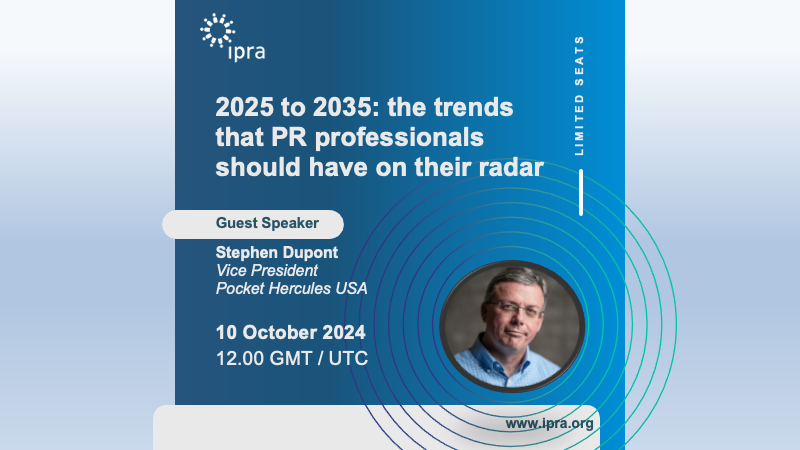 ipra

LIMITED SEATS

2025 to 2035: the trends that PR professionals should have on their radar

Guest Speaker

Stephen Dupont
Vice President
Pocket Hercules USA

10 October 2024
12.00 GMT / UTC

www.ipra.org